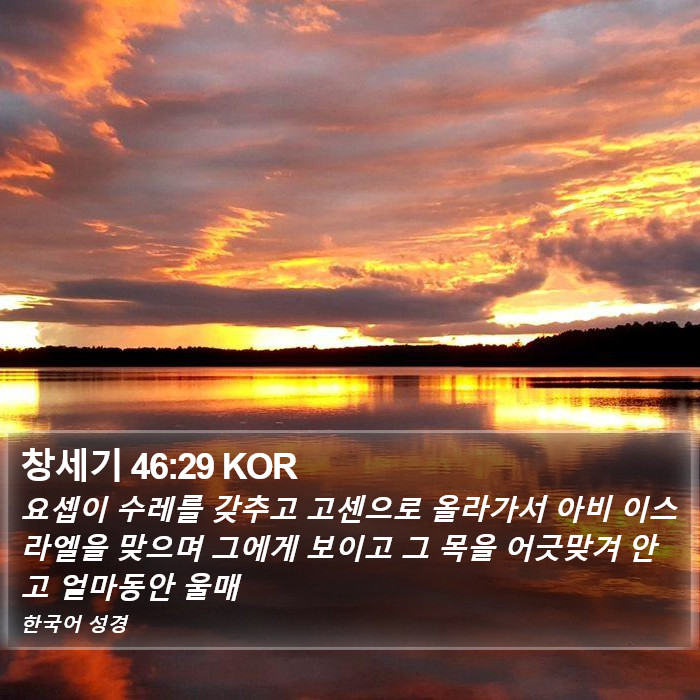 창세기 46:29 KOR

요셉이 수레를 갖추고 고센으로 올라가서 아비 이스라엘을 맞으며 그에게 보이고 그 목을 어긋맞겨 안고 얼마동안 울매

한국어 성경